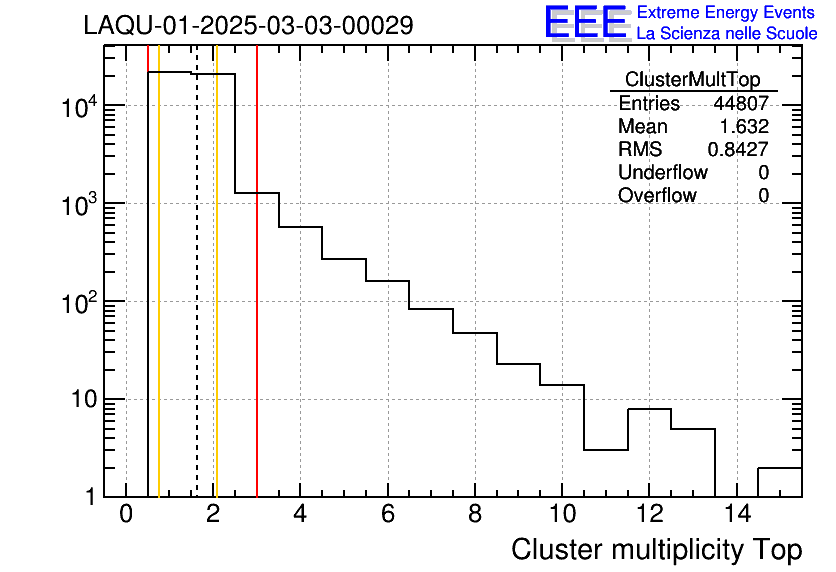 LAQU-01-2025-03-03-00029

EEE Extreme Energy Events
La Scienza nelle Scuole

| ClusterMultTop | |
|---|---|
| Entries | 44807 |
| Mean | 1.632 |
| RMS | 0.8427 |
| Underflow | 0 |
| Overflow | 0 |

$10^4$
$10^3$
$10^2$
10
1

0 2 4 6 8 10 12 14

Cluster multiplicity Top